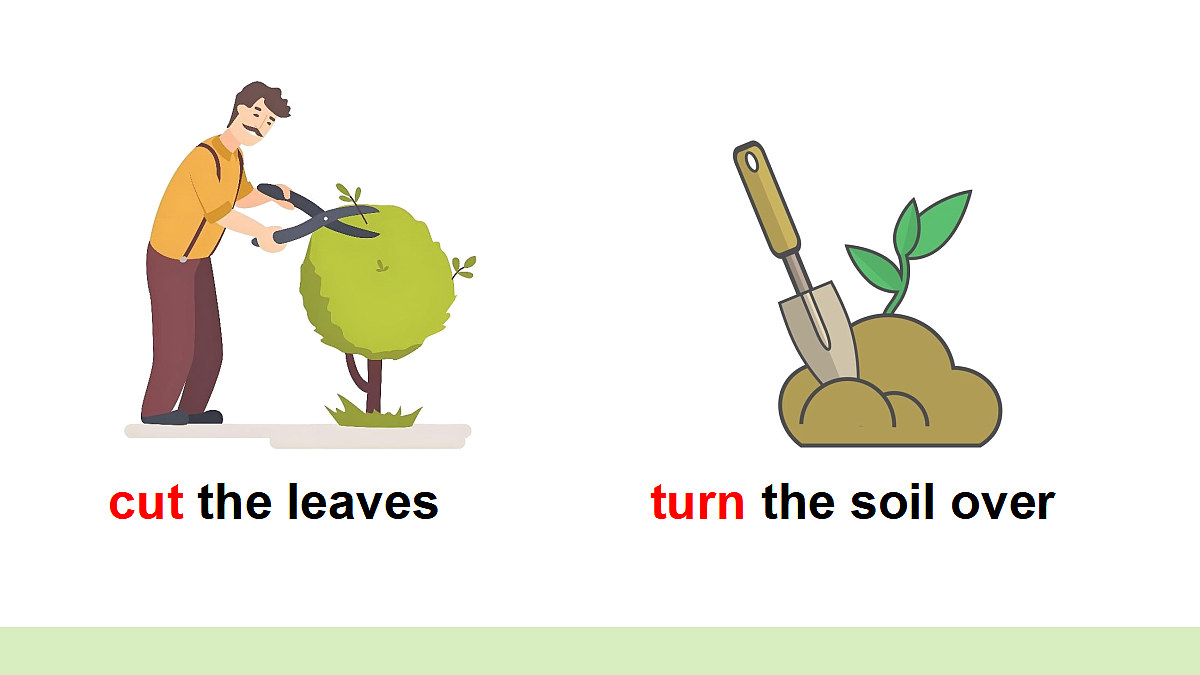 cut the leaves

turn the soil over